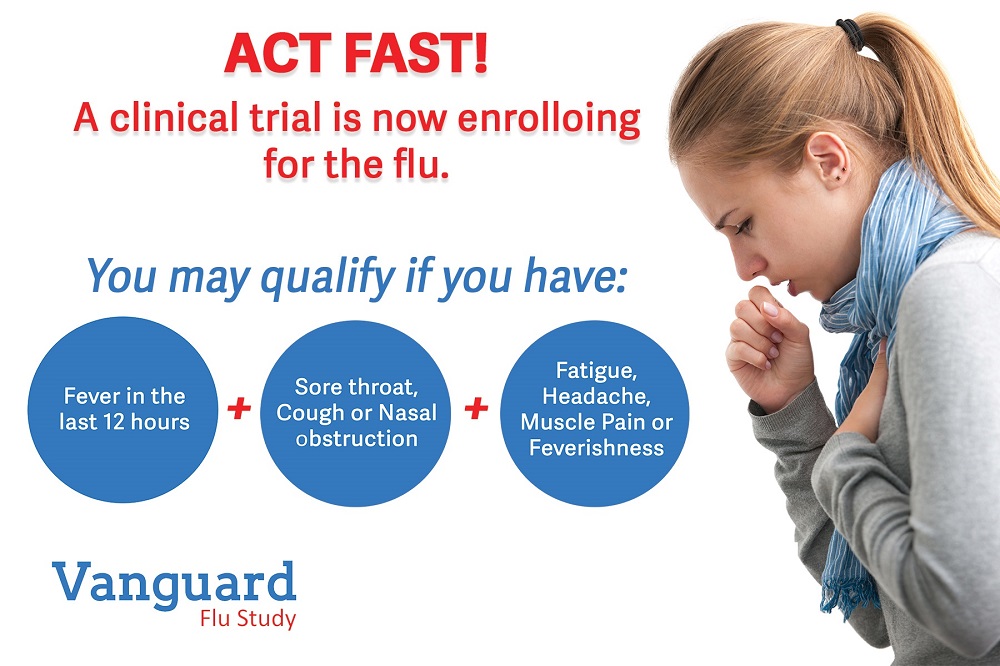 ACT FAST!

A clinical trial is now enrolloing for the flu.

You may qualify if you have:

Fever in the last 12 hours

+

Sore throat, Cough or Nasal obstruction

+

Fatigue, Headache, Muscle Pain or Feverishness

Vanguard
Flu Study